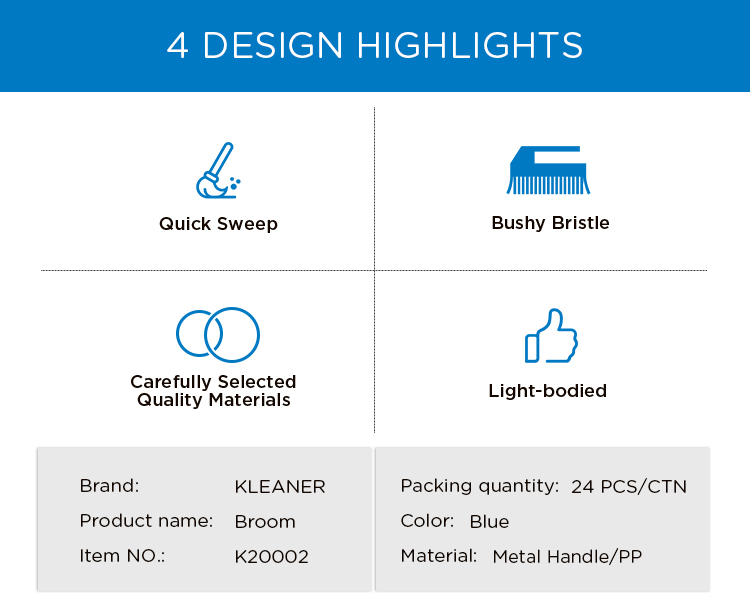 4 DESIGN HIGHLIGHTS

Quick Sweep

Bushy Bristle

Carefully Selected Quality Materials

Light-bodied

Brand: KLEANER
Product name: Broom
Item NO.: K20002

Packing quantity: 24 PCS/CTN
Color: Blue
Material: Metal Handle/PP